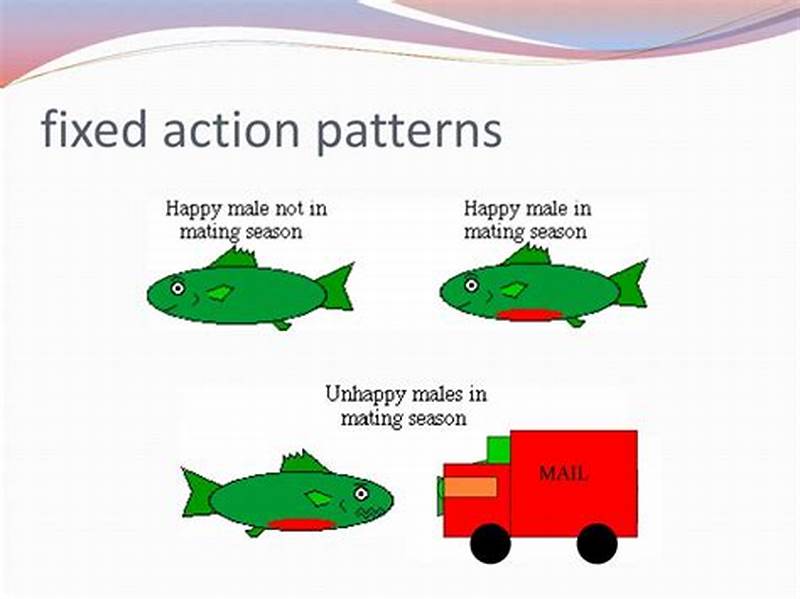 fixed action patterns

Happy male not in mating season

Happy male in mating season

Unhappy males in mating season

MAIL